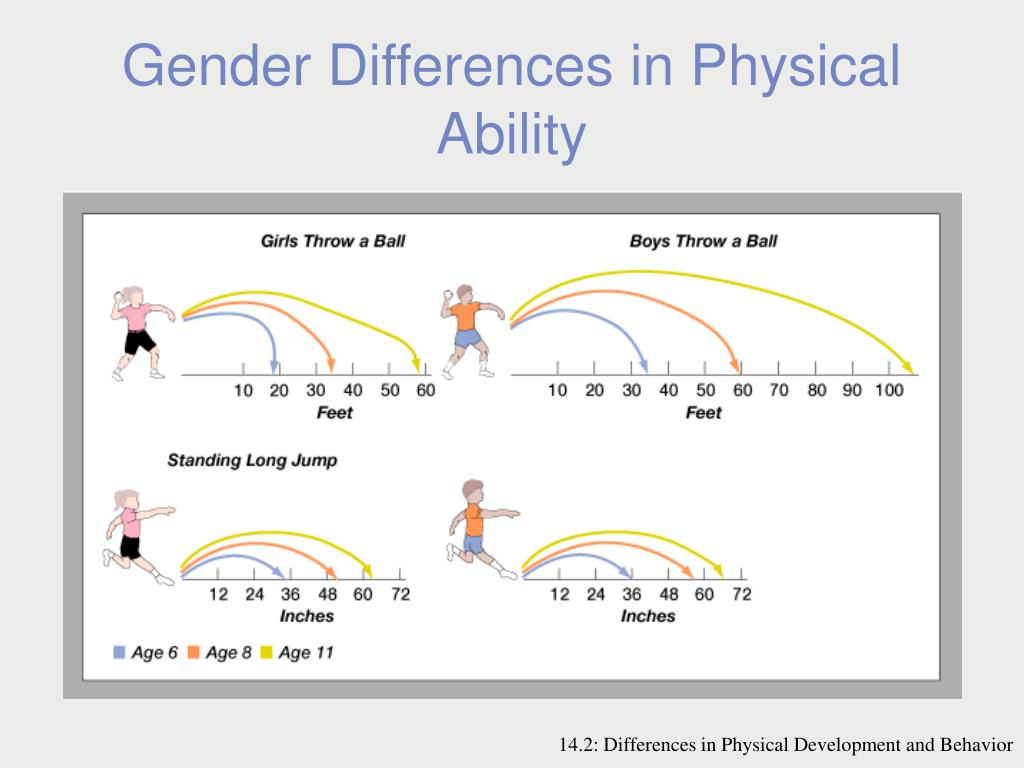 Gender Differences in Physical Ability

Girls Throw a Ball

10 20 30 40 50 60
Feet

Boys Throw a Ball

10 20 30 40 50 60 70 80 90 100
Feet

Standing Long Jump

12 24 36 48 60 72
Inches

12 24 36 48 60 72
Inches

Age 6 Age 8 Age 11

14.2: Differences in Physical Development and Behavior